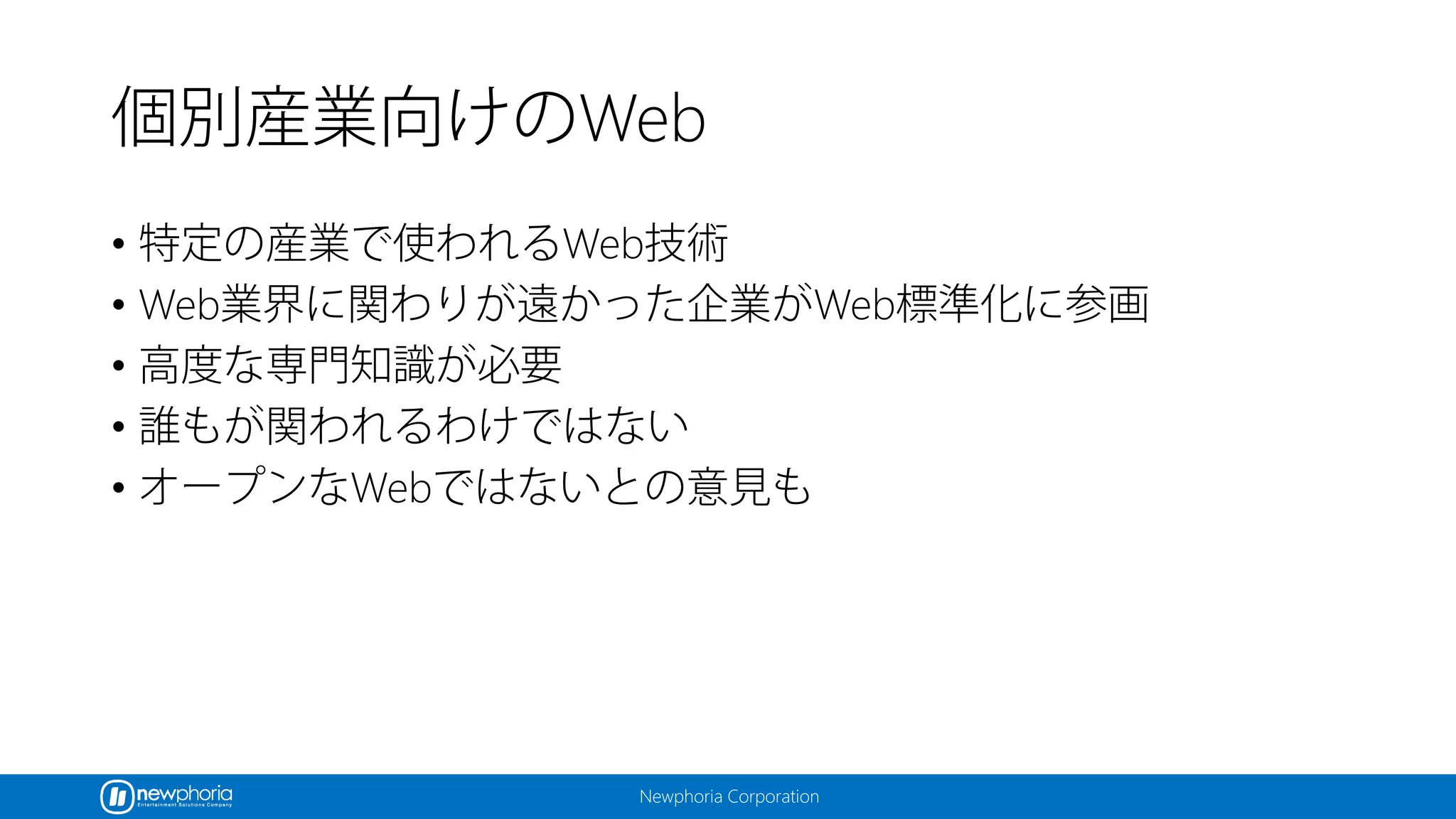 個別産業向けのWeb

• 特定の産業で使われるWeb技術
• Web業界に関わりが遠かった企業がWeb標準化に参画
• 高度な専門知識が必要
• 誰もが関われるわけではない
• オープンなWebではないとの意見も

newphoria
Entertainment Solutions Company

Newphoria Corporation